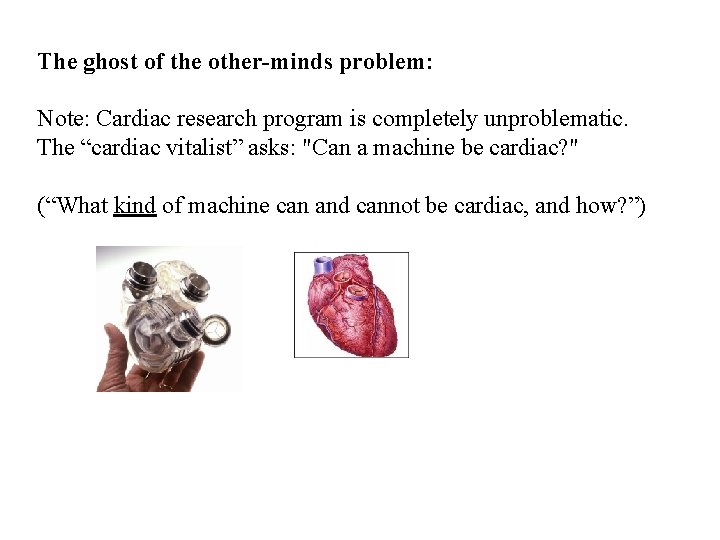 The ghost of the other-minds problem:

Note: Cardiac research program is completely unproblematic.
The “cardiac vitalist” asks: "Can a machine be cardiac?"

(“What kind of machine can and cannot be cardiac, and how?”)